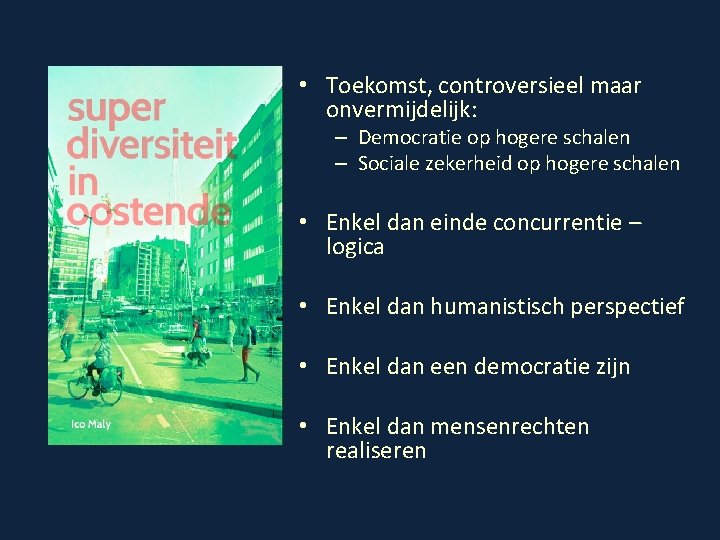 super diversiteit in oostende

Ico Maly

• Toekomst, controversieel maar onvermijdelijk:
– Democratie op hogere schalen
– Sociale zekerheid op hogere schalen

• Enkel dan einde concurrentie – logica

• Enkel dan humanistisch perspectief

• Enkel dan een democratie zijn

• Enkel dan mensenrechten realiseren